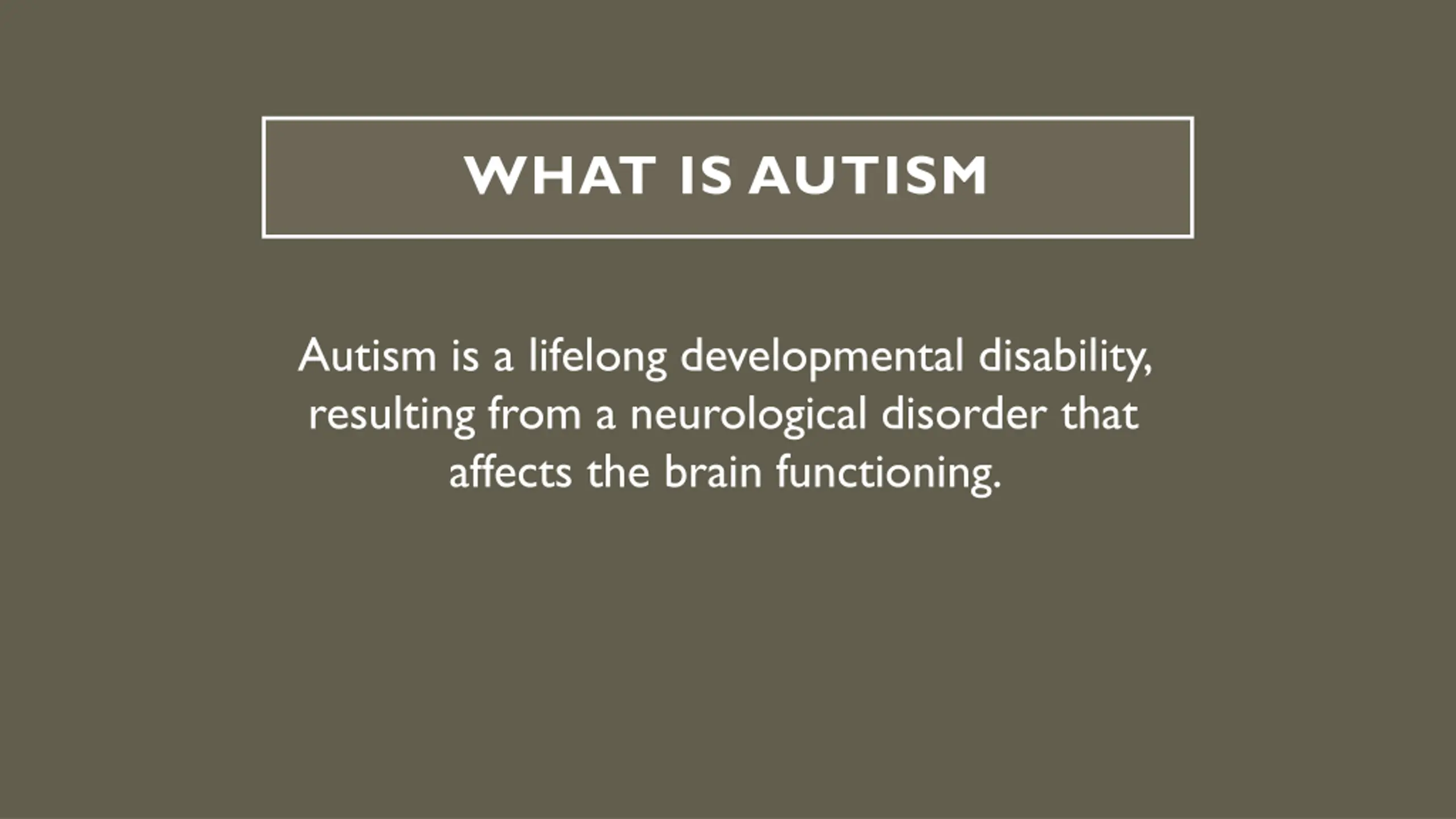 WHAT IS AUTISM

Autism is a lifelong developmental disability, resulting from a neurological disorder that affects the brain functioning.